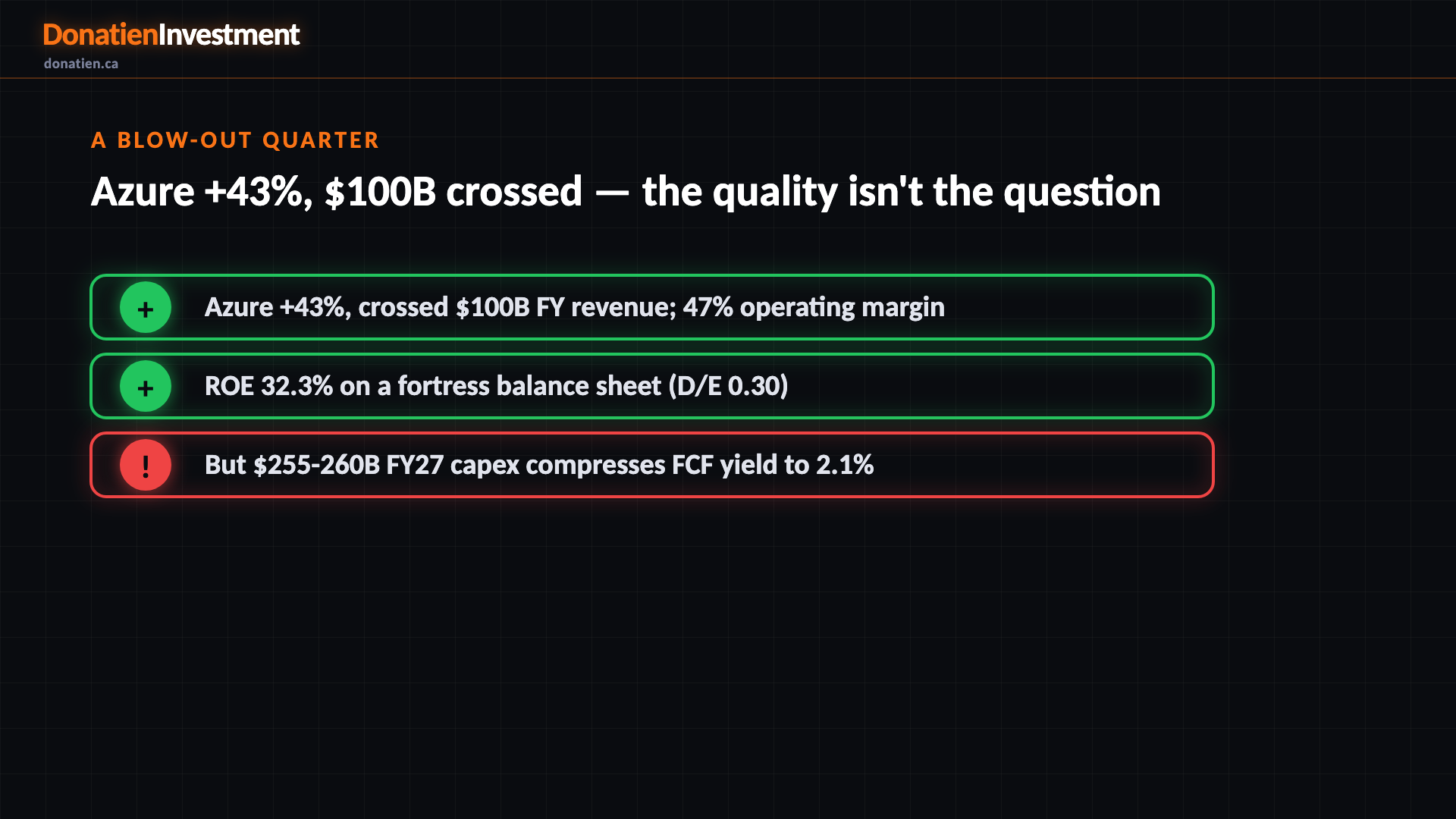 DonatienInvestment
donatien.ca

A BLOW-OUT QUARTER

Azure +43%, \$100B crossed — the quality isn't the question

+ Azure +43%, crossed \$100B FY revenue; 47% operating margin

+ ROE 32.3% on a fortress balance sheet (D/E 0.30)

! But \$255-260B FY27 capex compresses FCF yield to 2.1%